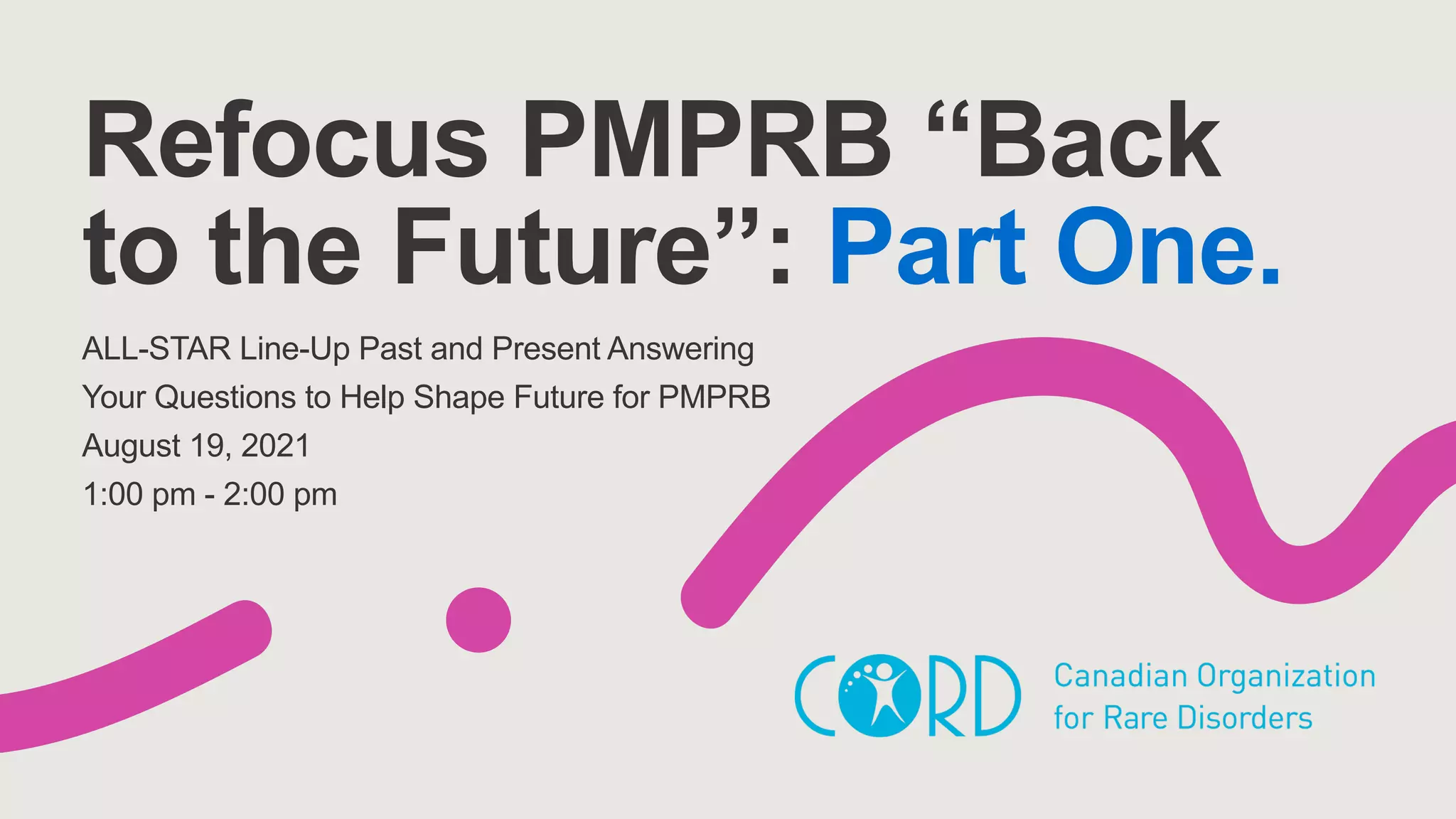 Refocus PMPRB “Back to the Future”: Part One.

ALL-STAR Line-Up Past and Present Answering Your Questions to Help Shape Future for PMPRB

August 19, 2021

1:00 pm - 2:00 pm

CORD

Canadian Organization for Rare Disorders